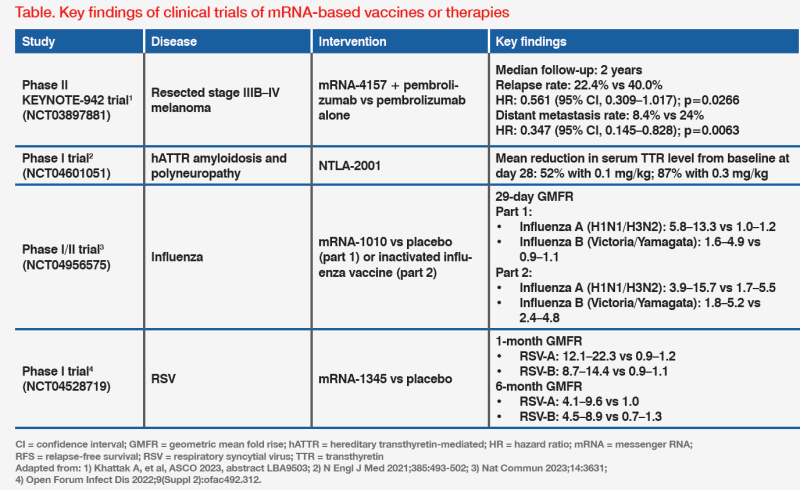 Table. Key findings of clinical trials of mRNA-based vaccines or therapies

| Study | Disease | Intervention | Key findings |
|---|---|---|---|
| Phase II KEYNOTE-942 trial$^1$ (NCT03897881) | Resected stage IIIB–IV melanoma | mRNA-4157 + pembrolizumab vs pembrolizumab alone | Median follow-up: 2 years<br>Relapse rate: 22.4% vs 40.0%<br>HR: 0.561 (95% CI, 0.309–1.017); p=0.0266<br>Distant metastasis rate: 8.4% vs 24%<br>HR: 0.347 (95% CI, 0.145–0.828); p=0.0063 |
| Phase I trial$^2$ (NCT04601051) | hATTR amyloidosis and polyneuropathy | NTLA-2001 | Mean reduction in serum TTR level from baseline at day 28: 52% with 0.1 mg/kg; 87% with 0.3 mg/kg |
| Phase I/II trial$^3$ (NCT04956575) | Influenza | mRNA-1010 vs placebo (part 1) or inactivated influenza vaccine (part 2) | 29-day GMFR<br>Part 1:<br>• Influenza A (H1N1/H3N2): 5.8–13.3 vs 1.0–1.2<br>• Influenza B (Victoria/Yamagata): 1.6–4.9 vs 0.9–1.1<br>Part 2:<br>• Influenza A (H1N1/H3N2): 3.9–15.7 vs 1.7–5.5<br>• Influenza B (Victoria/Yamagata): 1.8–5.2 vs 2.4–4.8 |
| Phase I trial$^4$ (NCT04528719) | RSV | mRNA-1345 vs placebo | 1-month GMFR<br>• RSV-A: 12.1–22.3 vs 0.9–1.2<br>• RSV-B: 8.7–14.4 vs 0.9–1.1<br>6-month GMFR<br>• RSV-A: 4.1–9.6 vs 1.0<br>• RSV-B: 4.5–8.9 vs 0.7–1.3 |

CI = confidence interval; GMFR = geometric mean fold rise; hATTR = hereditary transthyretin-mediated; HR = hazard ratio; mRNA = messenger RNA; RFS = relapse-free survival; RSV = respiratory syncytial virus; TTR = transthyretin
Adapted from: 1) Khattak A, et al, ASCO 2023, abstract LBA9503; 2) N Engl J Med 2021;385:493-502; 3) Nat Commun 2023;14:3631; 4) Open Forum Infect Dis 2022;9(Suppl 2):ofac492.312.